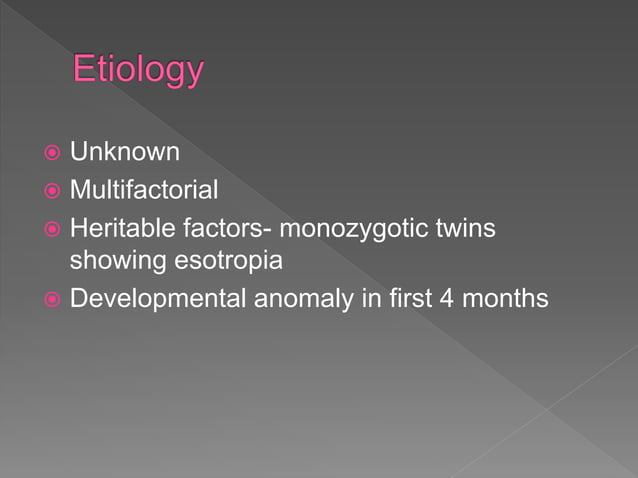 Etiology

Unknown
Multifactorial
Heritable factors- monozygotic twins showing esotropia
Developmental anomaly in first 4 months